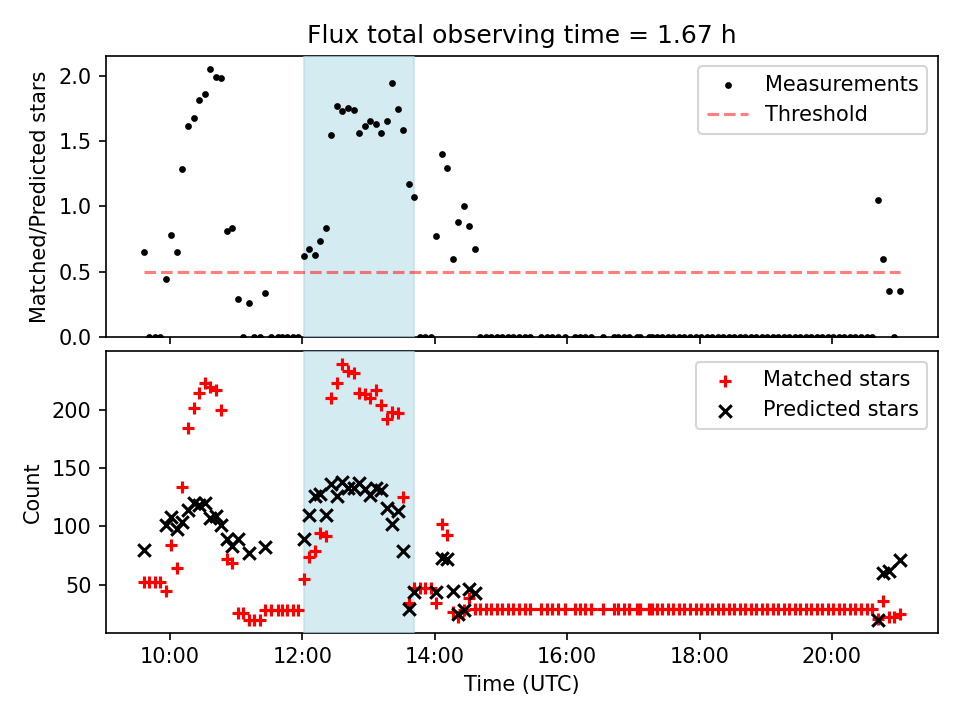 Flux total observing time = 1.67 h

Matched/Predicted stars

2.0
1.5
1.0
0.5
0.0

Measurements
Threshold

Count

200
150
100
50

Matched stars
Predicted stars

10:00
12:00
14:00
16:00
18:00
20:00

Time (UTC)